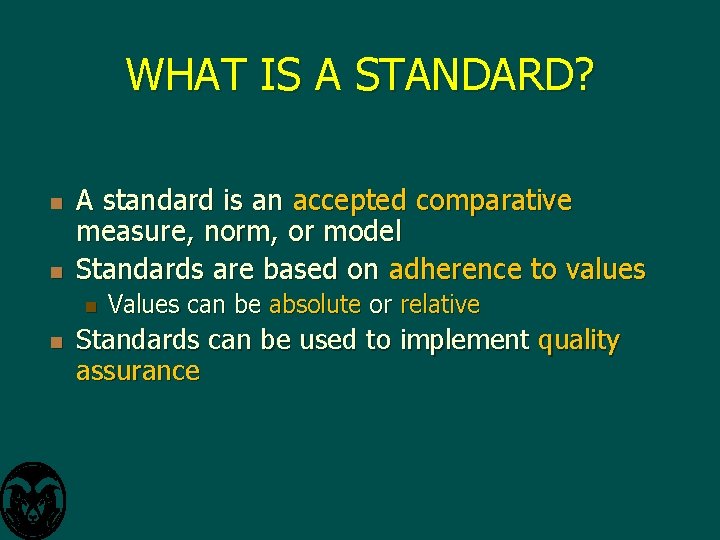 WHAT IS A STANDARD?

A standard is an accepted comparative measure, norm, or model

Standards are based on adherence to values

Values can be absolute or relative

Standards can be used to implement quality assurance